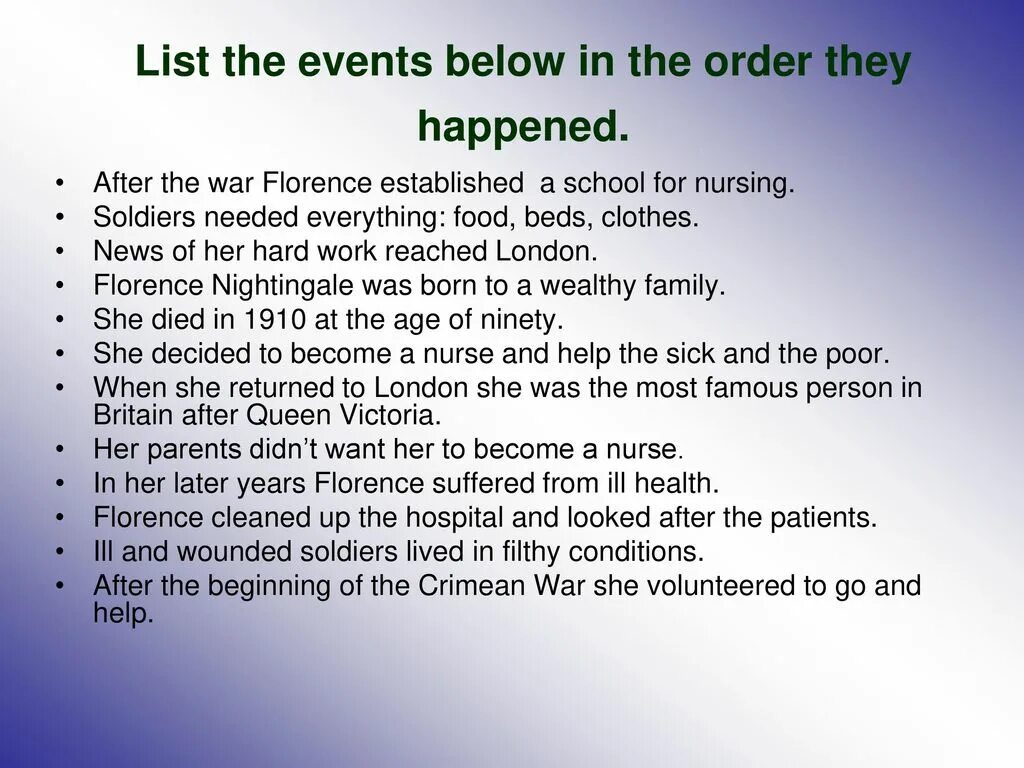 List the events below in the order they happened.

• After the war Florence established a school for nursing.
• Soldiers needed everything: food, beds, clothes.
• News of her hard work reached London.
• Florence Nightingale was born to a wealthy family.
• She died in 1910 at the age of ninety.
• She decided to become a nurse and help the sick and the poor.
• When she returned to London she was the most famous person in Britain after Queen Victoria.
• Her parents didn't want her to become a nurse.
• In her later years Florence suffered from ill health.
• Florence cleaned up the hospital and looked after the patients.
• Ill and wounded soldiers lived in filthy conditions.
• After the beginning of the Crimean War she volunteered to go and help.